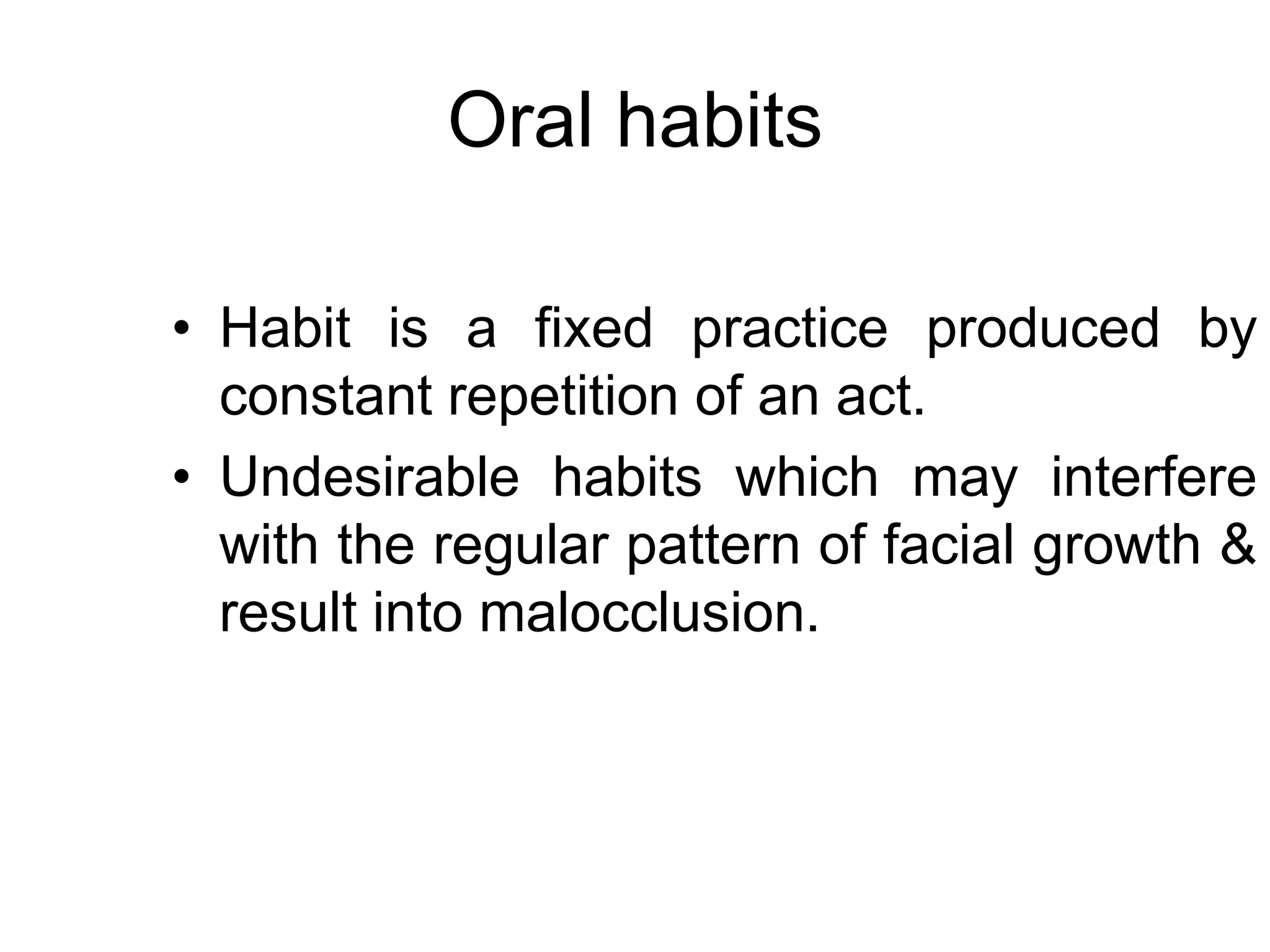 Oral habits

• Habit is a fixed practice produced by constant repetition of an act.

• Undesirable habits which may interfere with the regular pattern of facial growth & result into malocclusion.